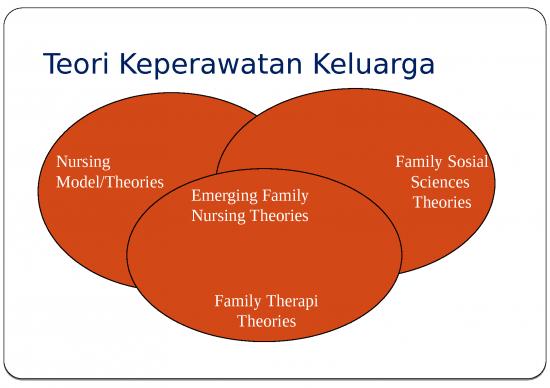 Teori Keperawatan Keluarga

Nursing Model/Theories

Family Sosial Sciences Theories

Emerging Family Nursing Theories

Family Therapi Theories